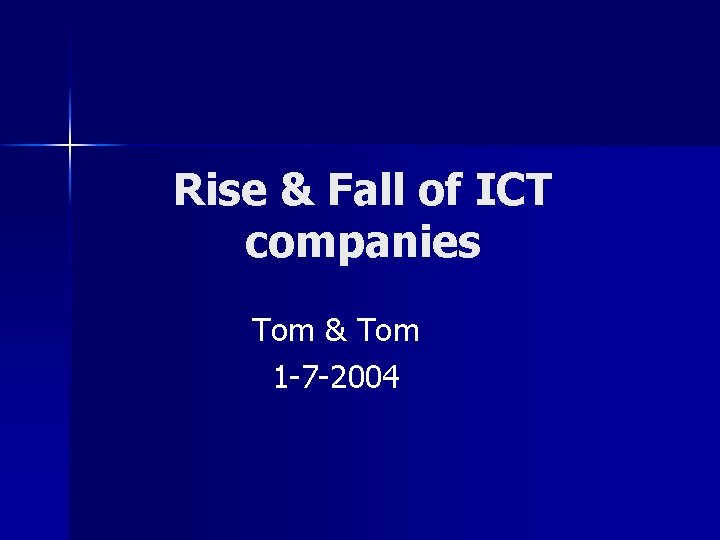 Rise & Fall of ICT companies

Tom & Tom

1-7-2004